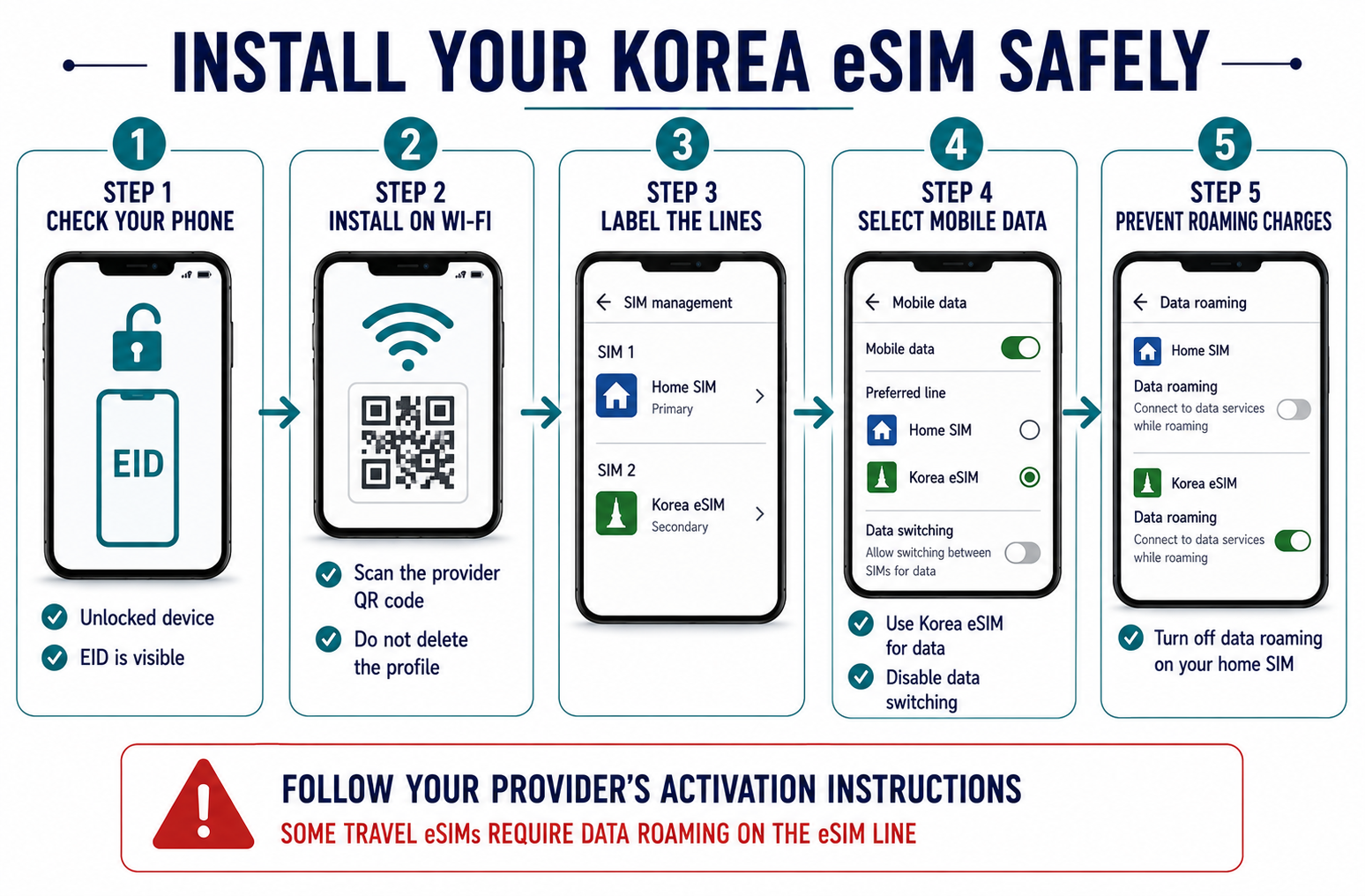 INSTALL YOUR KOREA eSIM SAFELY

1
STEP 1
CHECK YOUR PHONE

EID

Unlocked device
EID is visible

2
STEP 2
INSTALL ON WI-FI

Scan the provider QR code
Do not delete the profile

3
STEP 3
LABEL THE LINES

SIM management
SIM 1
Home SIM
Primary
SIM 2
Korea eSIM
Secondary

4
STEP 4
SELECT MOBILE DATA

Mobile data
Mobile data
Preferred line
Home SIM
Korea eSIM
Data switching
Allow switching between SIMs for data

Use Korea eSIM for data
Disable data switching

5
STEP 5
PREVENT ROAMING CHARGES

Data roaming
Home SIM
Data roaming
Connect to data services while roaming
Korea eSIM
Data roaming
Connect to data services while roaming

Turn off data roaming on your home SIM

FOLLOW YOUR PROVIDER'S ACTIVATION INSTRUCTIONS
SOME TRAVEL eSIMs REQUIRE DATA ROAMING ON THE eSIM LINE